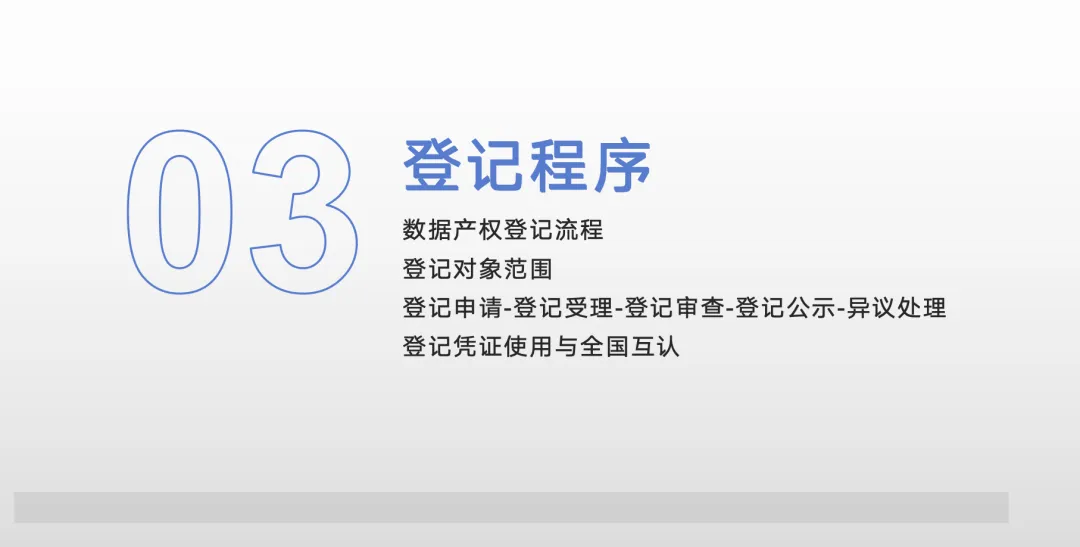 03

登记程序

数据产权登记流程
登记对象范围
登记申请-登记受理-登记审查-登记公示-异议处理
登记凭证使用与全国互认